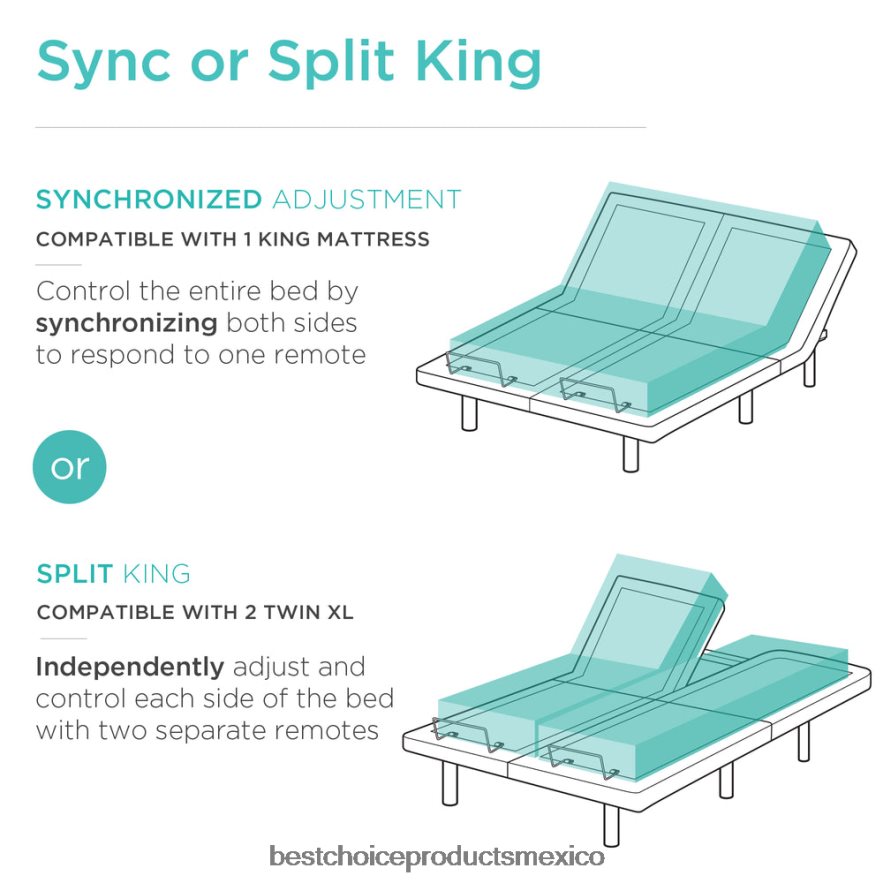 Sync or Split King

SYNCHRONIZED ADJUSTMENT

COMPATIBLE WITH 1 KING MATTRESS

Control the entire bed by synchronizing both sides to respond to one remote

or

SPLIT KING

COMPATIBLE WITH 2 TWIN XL

Independently adjust and control each side of the bed with two separate remotes

bestchoiceproductsmexico